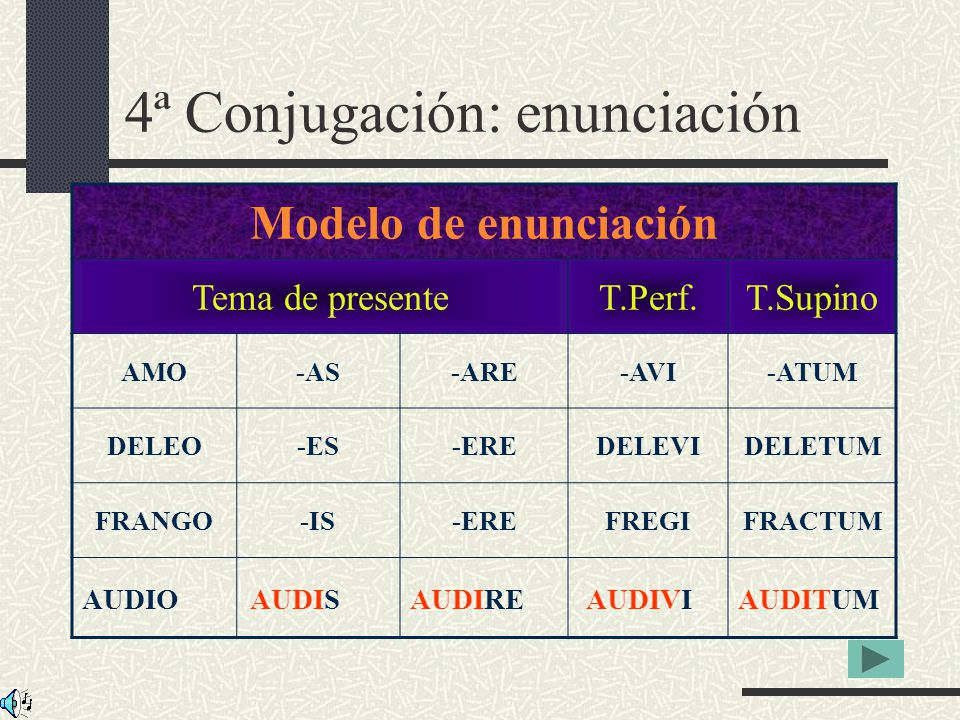 4ª Conjugación: enunciación

| Modelo de enunciación | | | | |
|---|---|---|---|---|
| Tema de presente | | | T.Perf. | T.Supino |
| AMO | -AS | -ARE | -AVI | -ATUM |
| DELEO | -ES | -ERE | DELEVI | DELETUM |
| FRANGO | -IS | -ERE | FREGI | FRACTUM |
| AUDIO | AUDIS | AUDIRE | AUDIVI | AUDITUM |